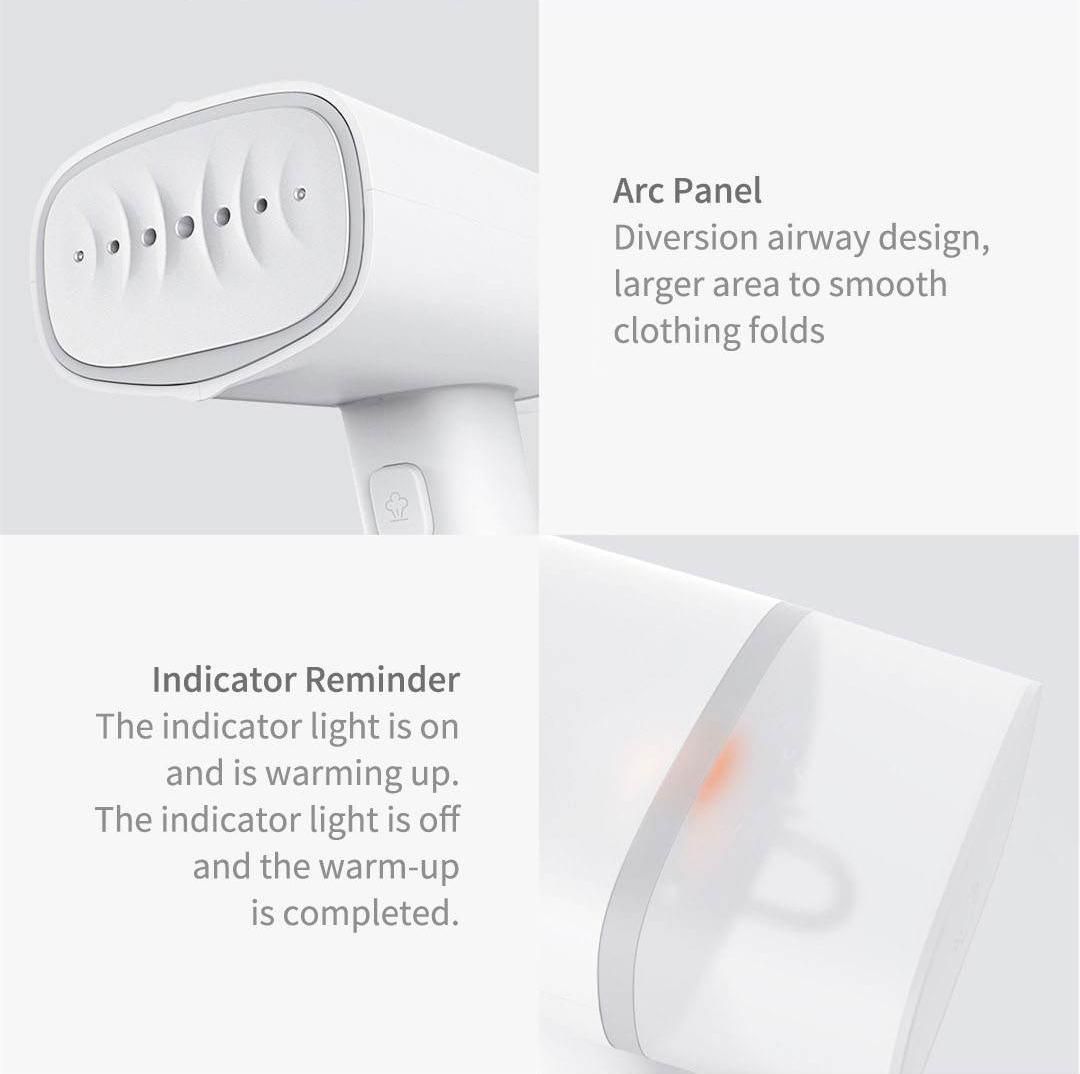 Arc Panel
Diversion airway design, larger area to smooth clothing folds

Indicator Reminder
The indicator light is on and is warming up. The indicator light is off and the warm-up is completed.